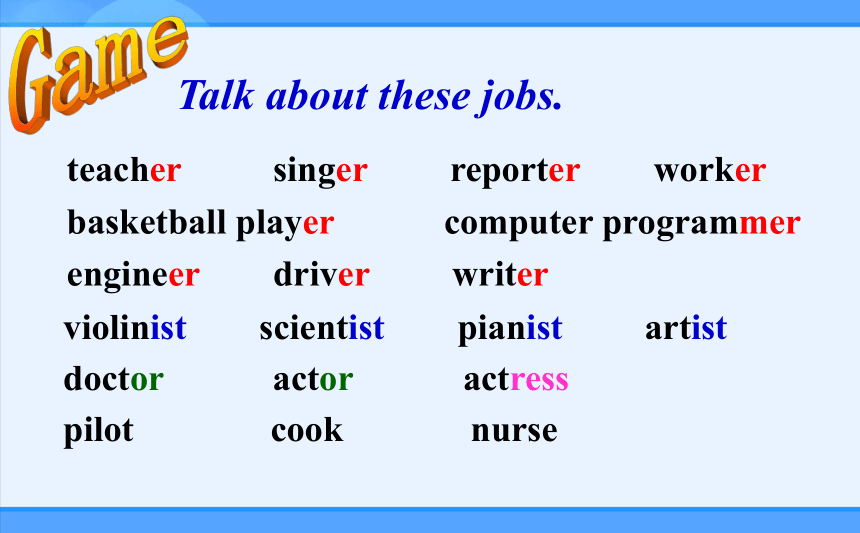 Game

Talk about these jobs.

teacher singer reporter worker
basketball player computer programmer
engineer driver writer
violinist scientist pianist artist
doctor actor actress
pilot cook nurse